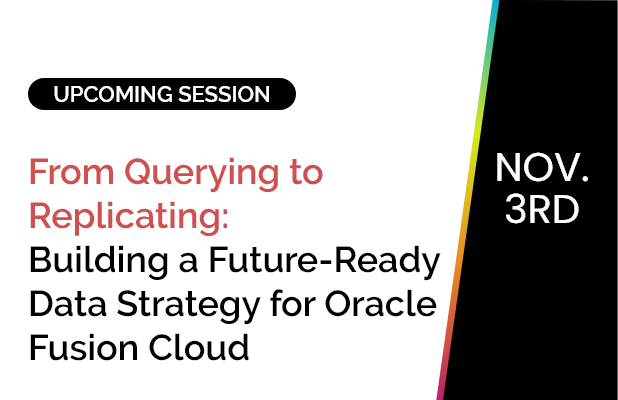 UPCOMING SESSION

From Querying to Replicating: Building a Future-Ready Data Strategy for Oracle Fusion Cloud

NOV. 3RD